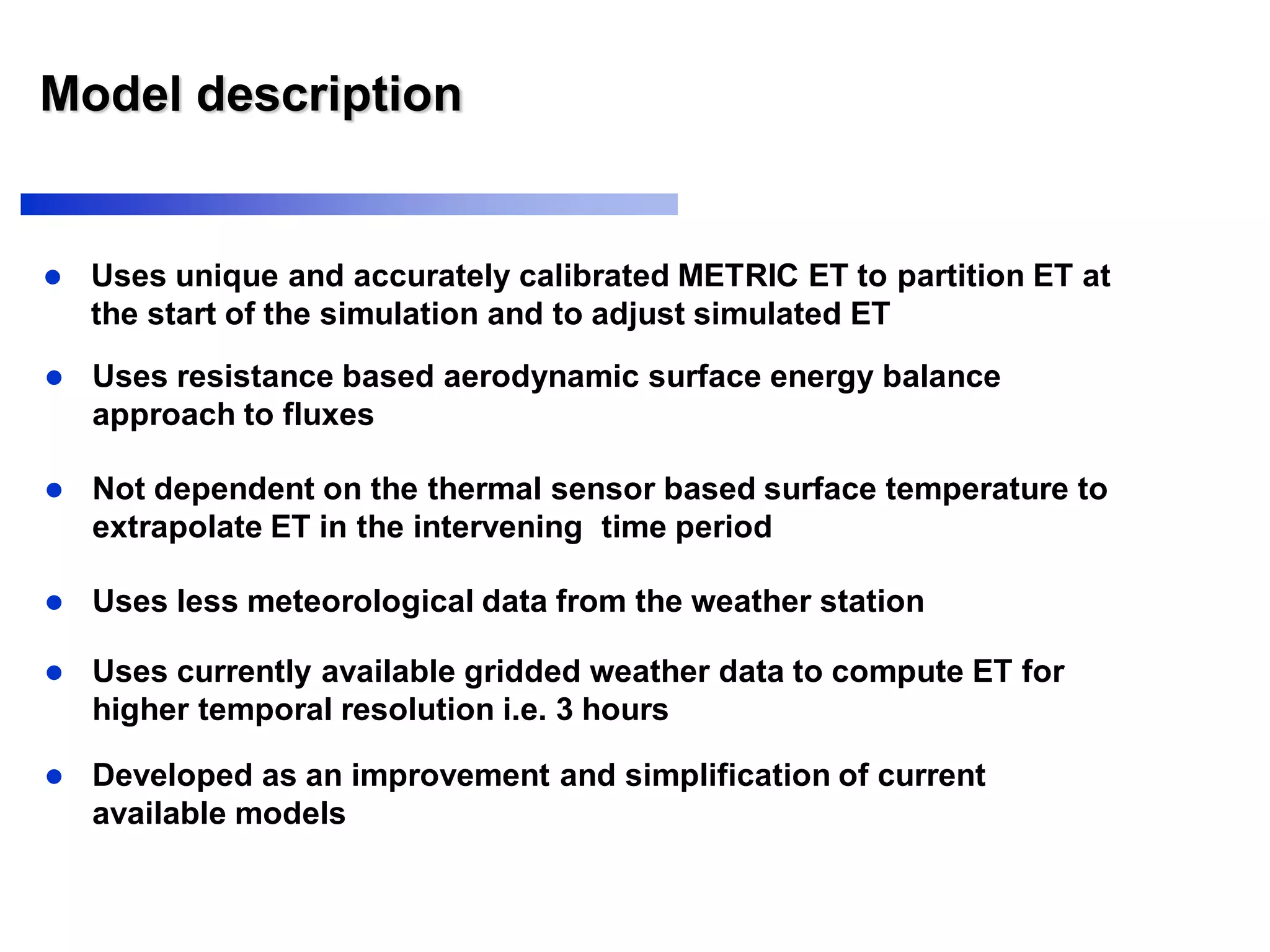 Model description

- Uses unique and accurately calibrated METRIC ET to partition ET at the start of the simulation and to adjust simulated ET
- Uses resistance based aerodynamic surface energy balance approach to fluxes
- Not dependent on the thermal sensor based surface temperature to extrapolate ET in the intervening time period
- Uses less meteorological data from the weather station
- Uses currently available gridded weather data to compute ET for higher temporal resolution i.e. 3 hours
- Developed as an improvement and simplification of current available models